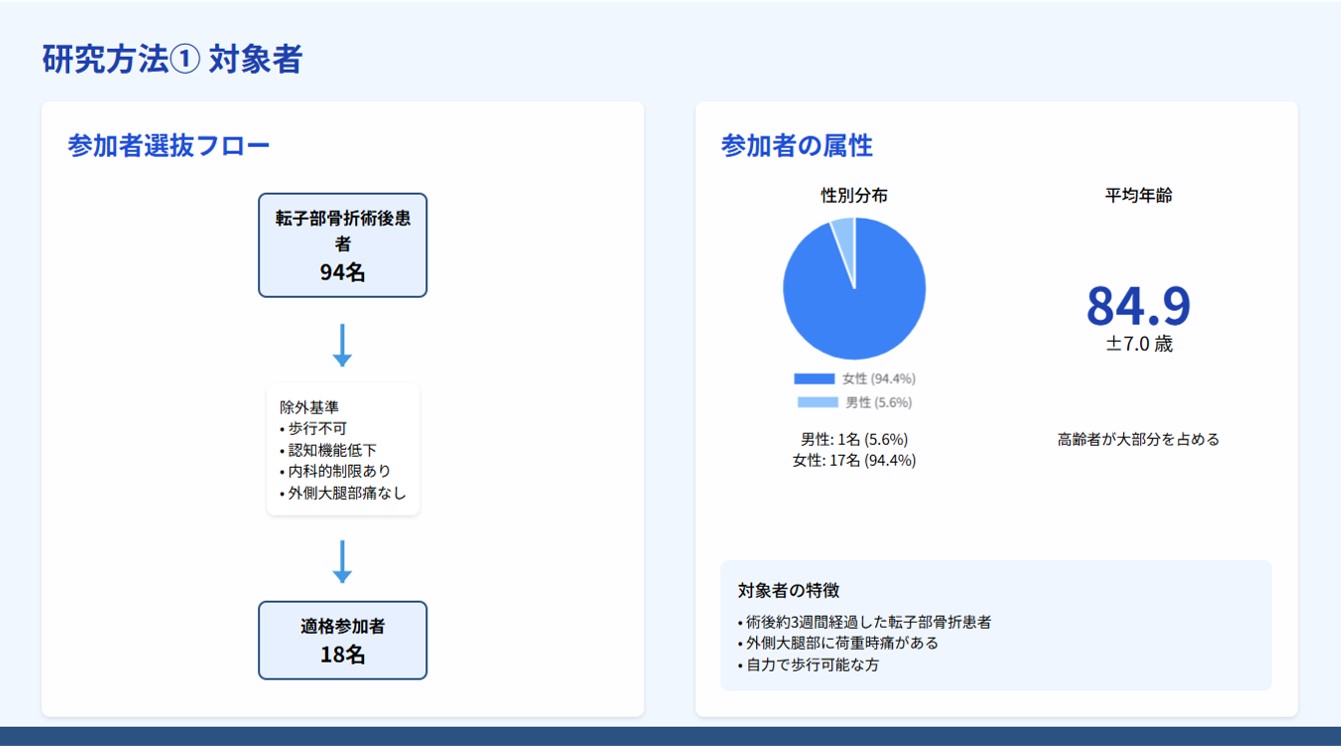 研究方法① 対象者

参加者選抜フロー

転子部骨折術後患者
94名

除外基準
• 歩行不可
• 認知機能低下
• 内科的制限あり
• 外側大腿部痛なし

適格参加者
18名

参加者の属性

性別分布

女性 (94.4%)
男性 (5.6%)

男性: 1名 (5.6%)
女性: 17名 (94.4%)

平均年齢

84.9
±7.0 歳

高齢者が大部分を占める

対象者の特徴
• 術後約3週間経過した転子部骨折患者
• 外側大腿部に荷重時痛がある
• 自力で歩行可能な方